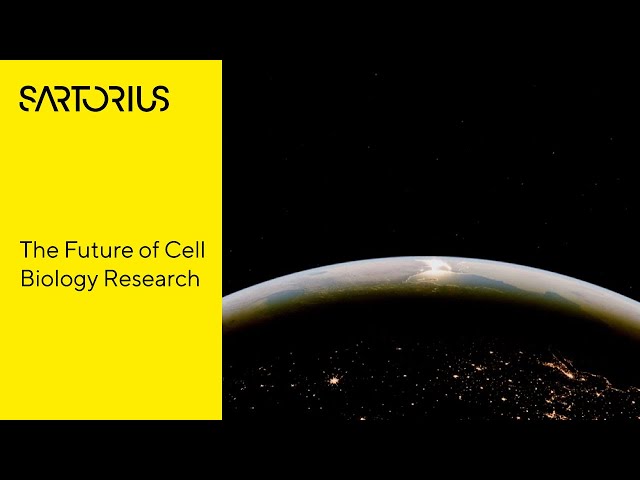 SARTORIUS

The Future of Cell Biology Research